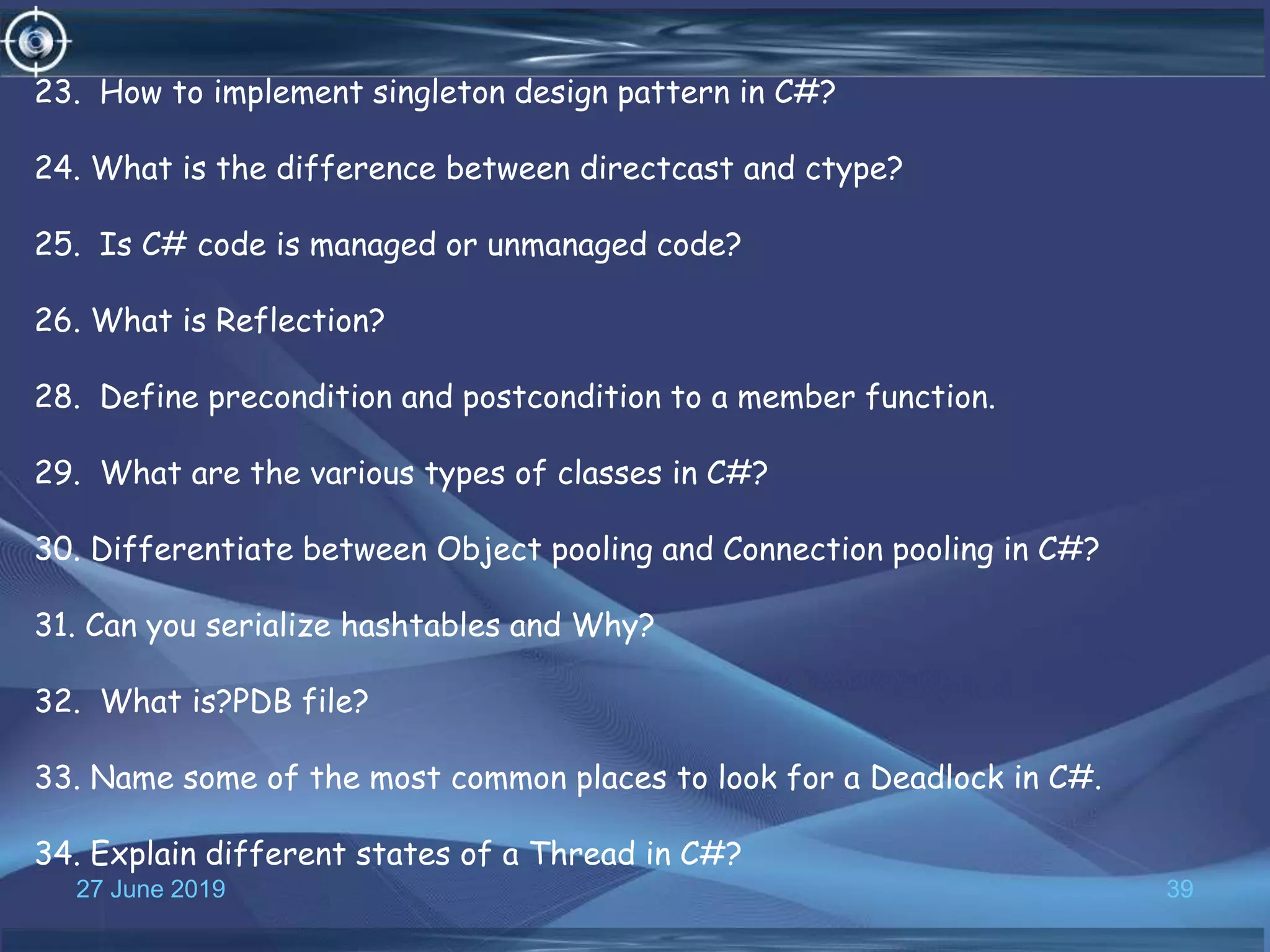 23. How to implement singleton design pattern in C#?

24. What is the difference between directcast and ctype?

25. Is C# code is managed or unmanaged code?

26. What is Reflection?

28. Define precondition and postcondition to a member function.

29. What are the various types of classes in C#?

30. Differentiate between Object pooling and Connection pooling in C#?

31. Can you serialize hashtables and Why?

32. What is?PDB file?

33. Name some of the most common places to look for a Deadlock in C#.

34. Explain different states of a Thread in C#?

27 June 2019

39